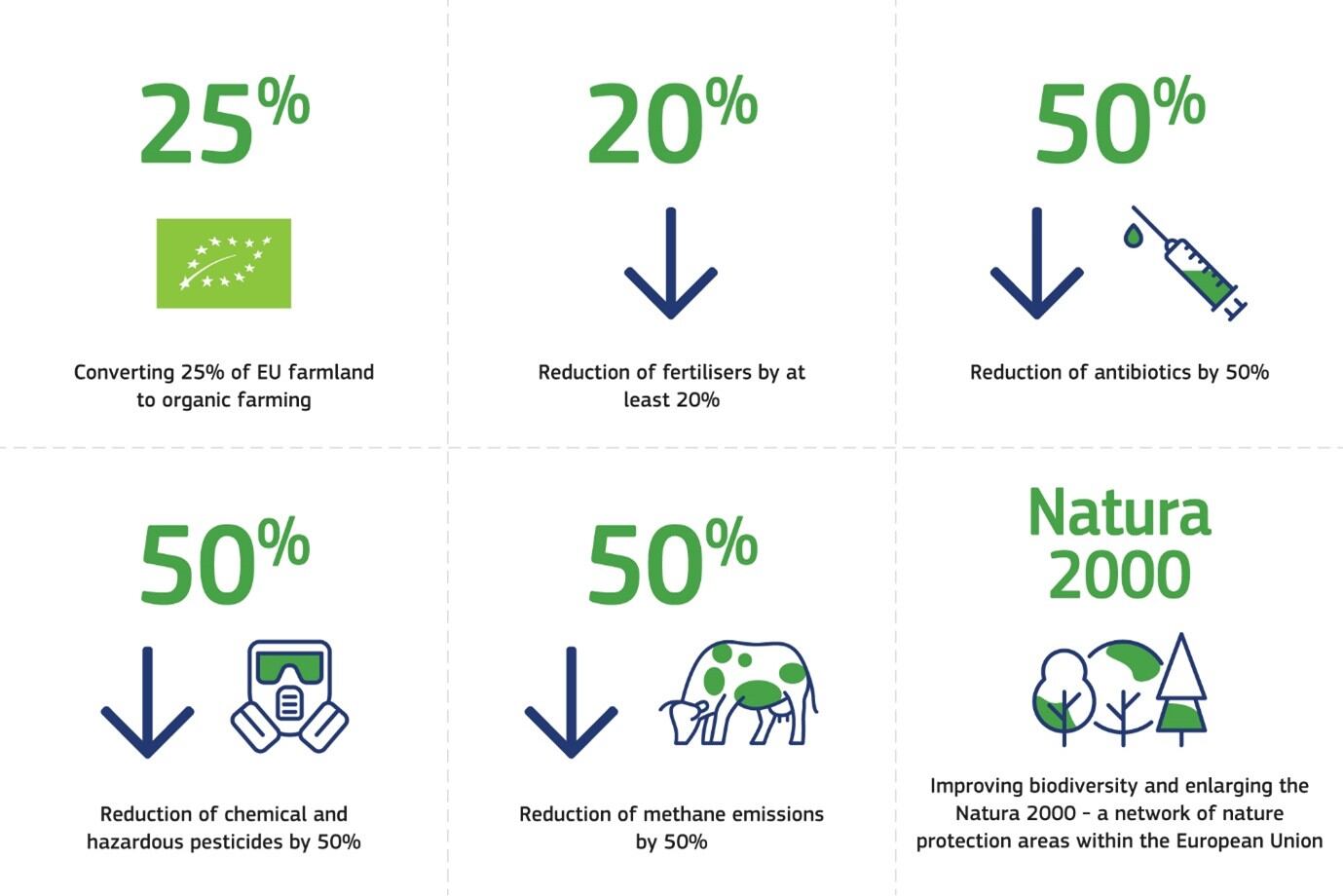 25%

Converting 25% of EU farmland to organic farming

20%

Reduction of fertilisers by at least 20%

50%

Reduction of antibiotics by 50%

50%

Reduction of chemical and hazardous pesticides by 50%

50%

Reduction of methane emissions by 50%

Natura 2000

Improving biodiversity and enlarging the Natura 2000 - a network of nature protection areas within the European Union